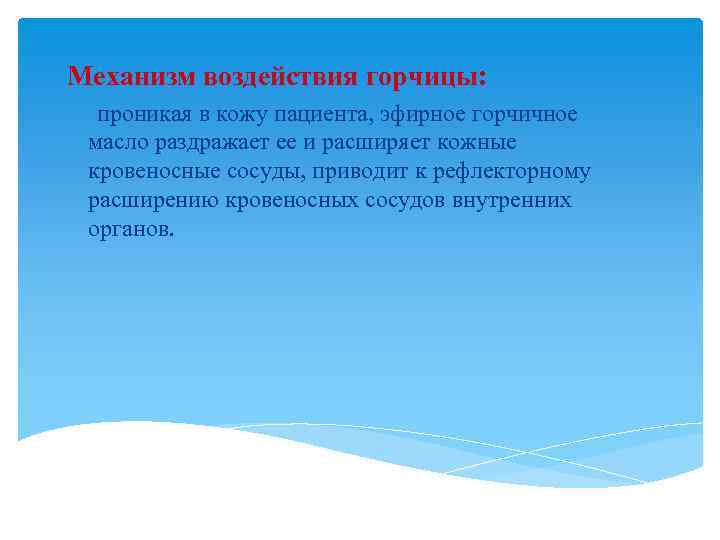 Механизм воздействия горчицы:

проникая в кожу пациента, эфирное горчичное масло раздражает ее и расширяет кожные кровеносные сосуды, приводит к рефлекторному расширению кровеносных сосудов внутренних органов.